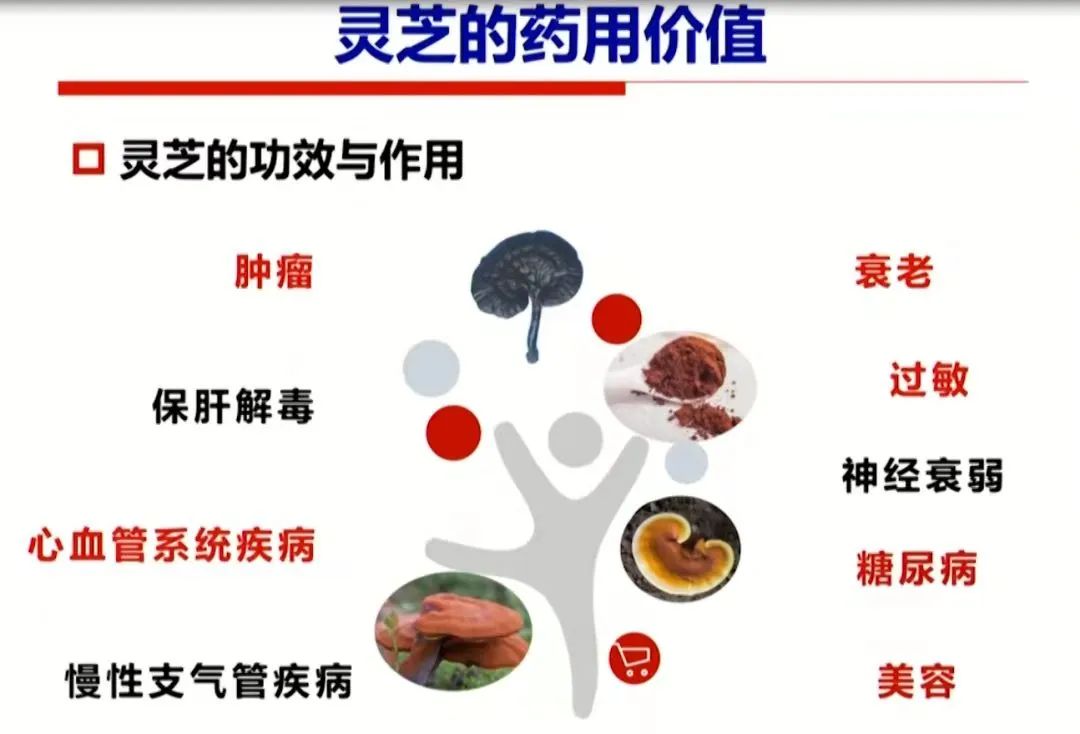 灵芝的药用价值

灵芝的功效与作用

肿瘤

保肝解毒

心血管系统疾病

慢性支气管疾病

衰老

过敏

神经衰弱

糖尿病

美容